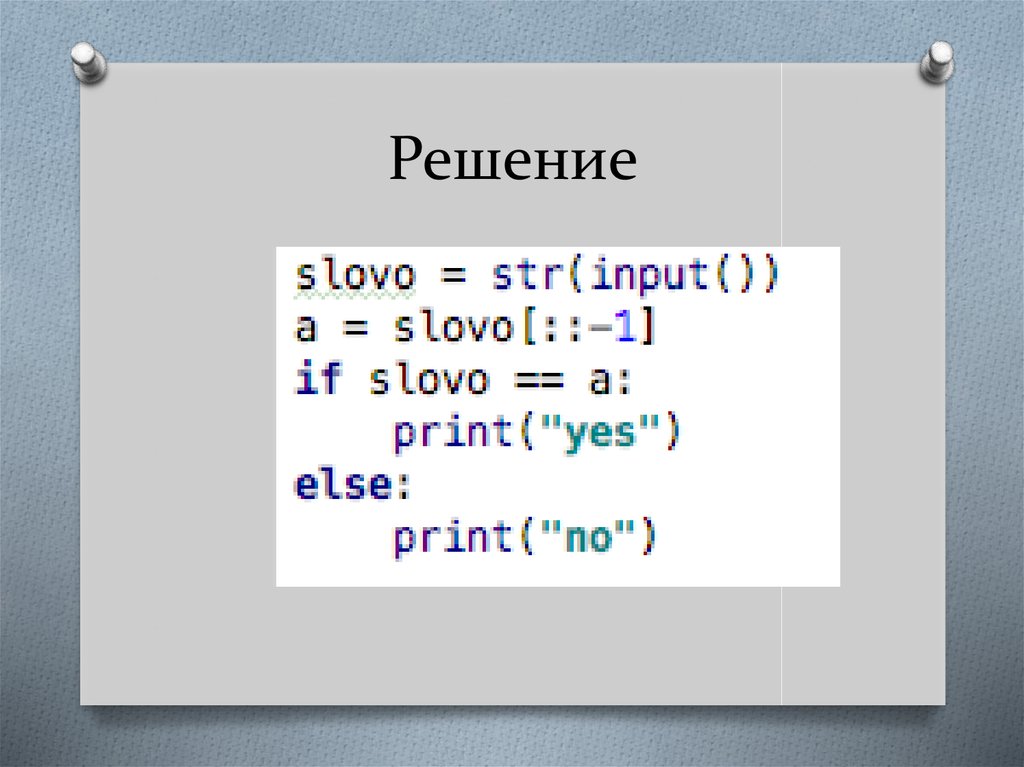 Решение

slovo = str(input())
a = slovo[::-1]
if slovo == a:
    print("yes")
else:
    print("no")